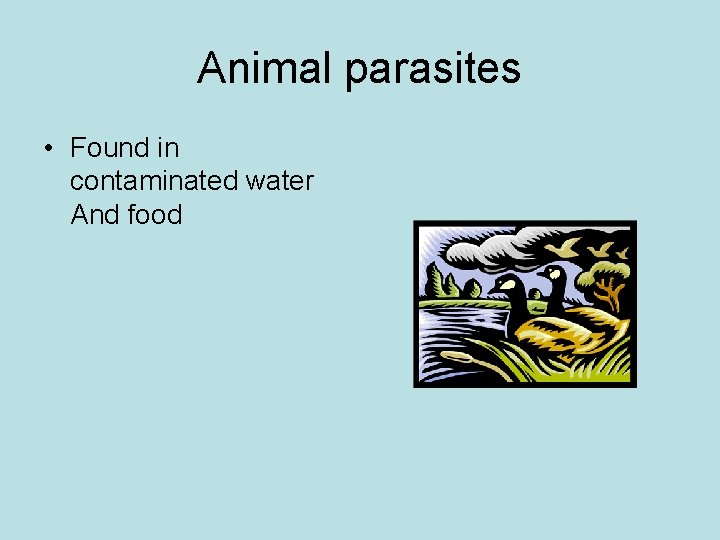 Animal parasites

• Found in contaminated water And food